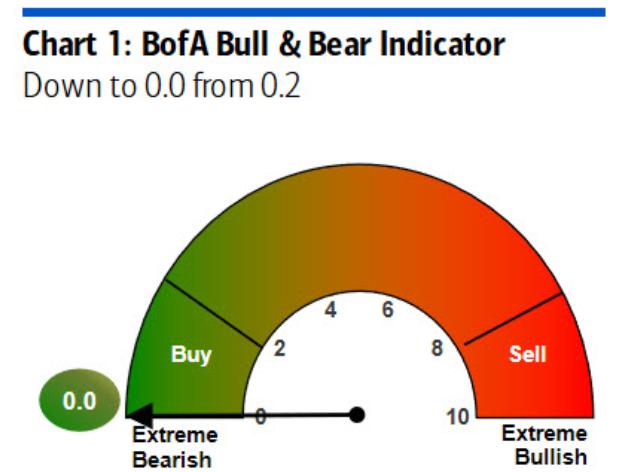 Chart 1: BofA Bull & Bear Indicator
Down to 0.0 from 0.2

Buy
Sell
0
2
4
6
8
10
0.0
Extreme Bearish
Extreme Bullish